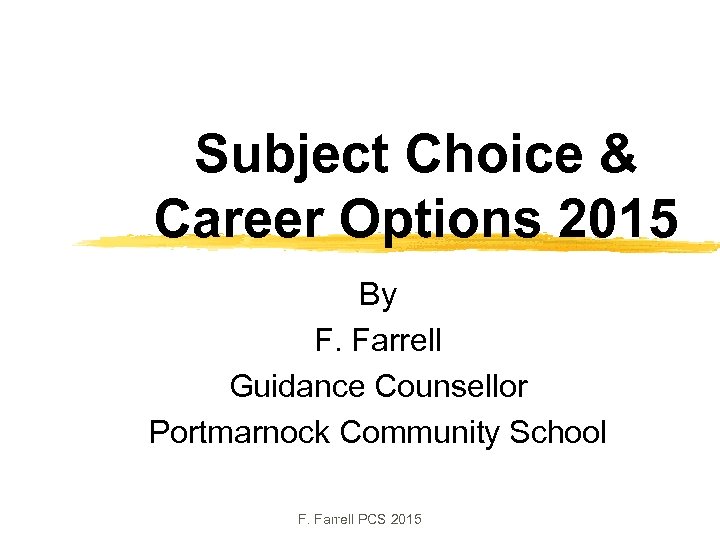 Subject Choice & Career Options 2015

By
F. Farrell
Guidance Counsellor
Portmarnock Community School

F. Farrell PCS 2015